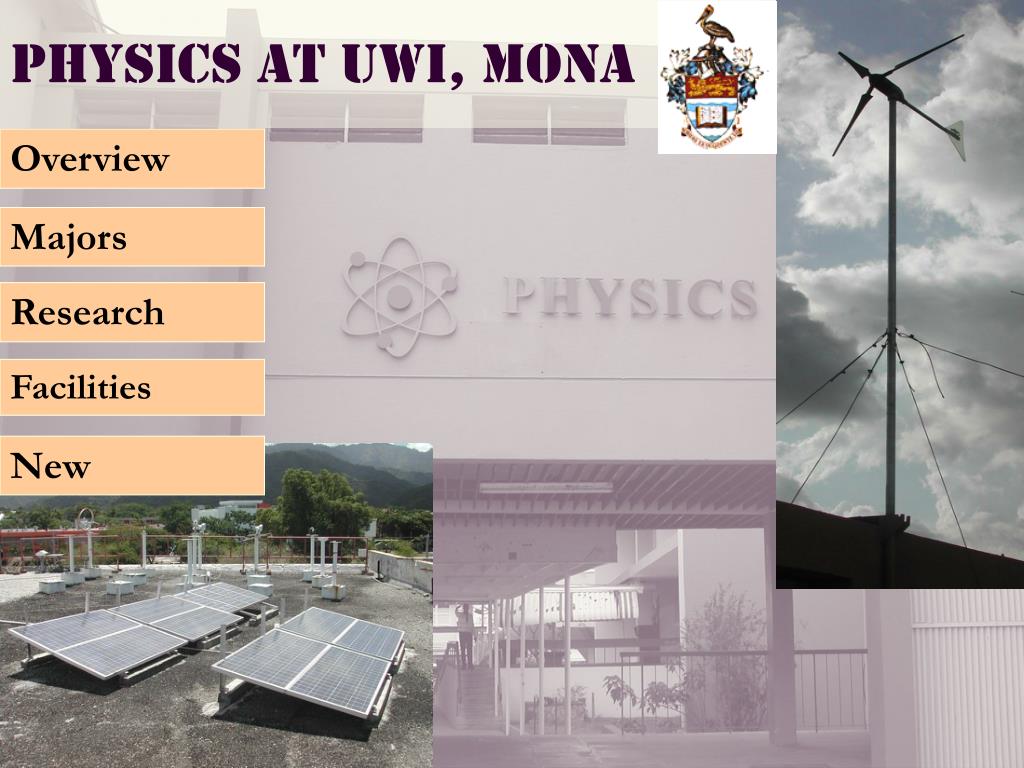 PHYSICS AT UWI, MONA

Overview

Majors

Research

Facilities

New

PHYSICS